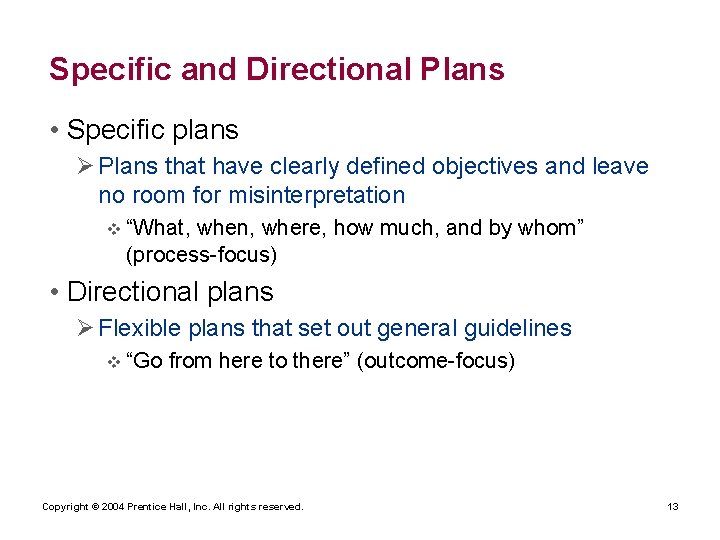 Specific and Directional Plans

• Specific plans

➢ Plans that have clearly defined objectives and leave no room for misinterpretation

❖ “What, when, where, how much, and by whom” (process-focus)

• Directional plans

➢ Flexible plans that set out general guidelines

❖ “Go from here to there” (outcome-focus)

Copyright © 2004 Prentice Hall, Inc. All rights reserved.

13